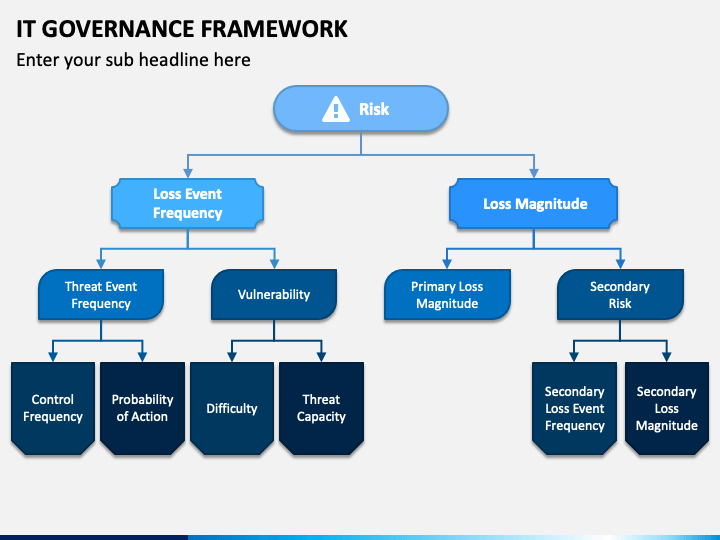 IT GOVERNANCE FRAMEWORK

Enter your sub headline here

Risk

Loss Event Frequency

Loss Magnitude

Threat Event Frequency

Vulnerability

Primary Loss Magnitude

Secondary Risk

Control Frequency

Probability of Action

Difficulty

Threat Capacity

Secondary Loss Event Frequency

Secondary Loss Magnitude